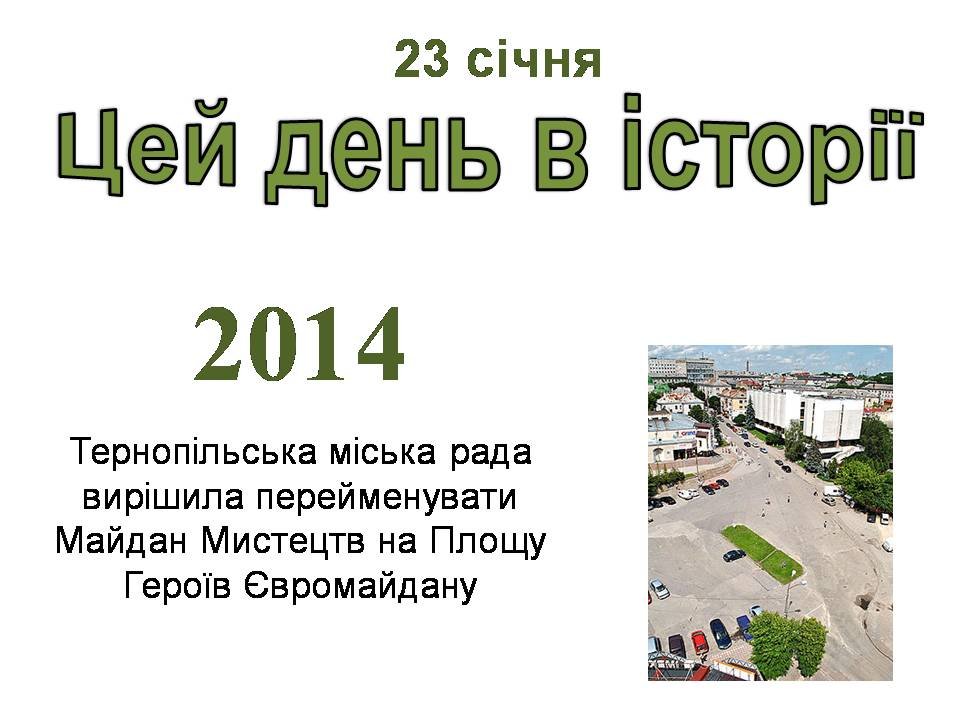 23 січня

Цей день в історії

2014

Тернопільська міська рада вирішила перейменувати Майдан Мистецтв на Площу Героїв Євромайдану